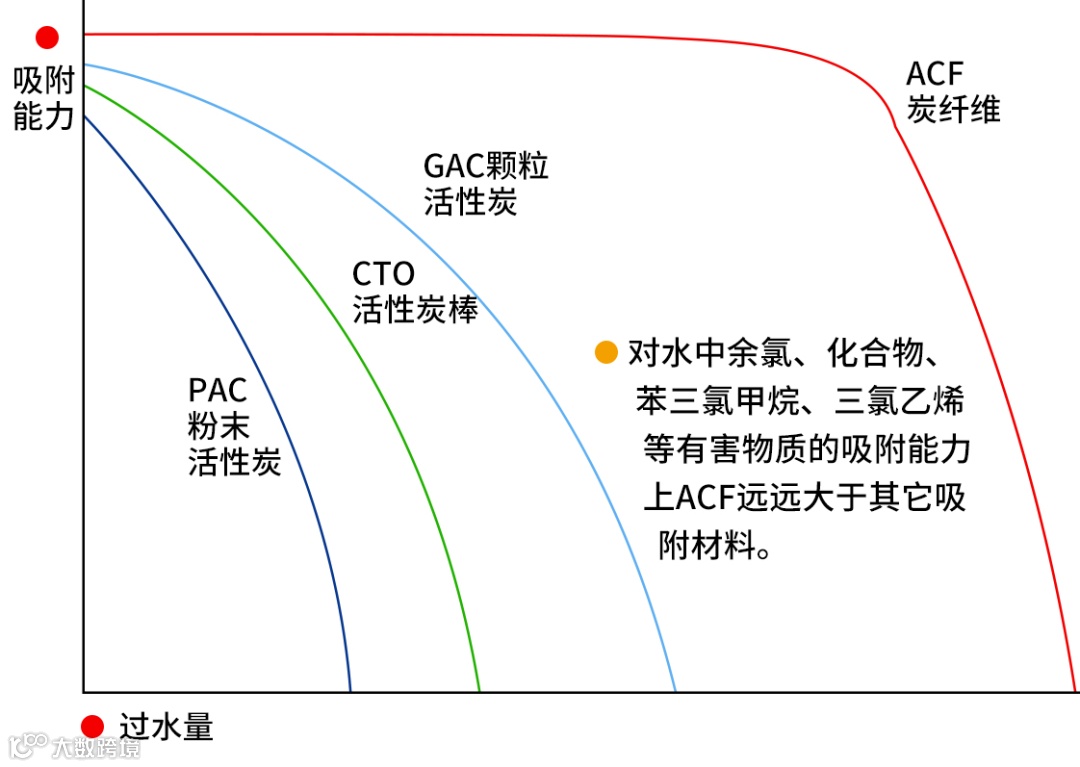 吸附能力

ACF
炭纤维

GAC颗粒
活性炭

CTO
活性炭棒

PAC
粉末
活性炭

对水中余氯、化合物、苯三氯甲烷、三氯乙烯等有害物质的吸附能力上ACF远远大于其它吸附材料。

过水量

大数跨境